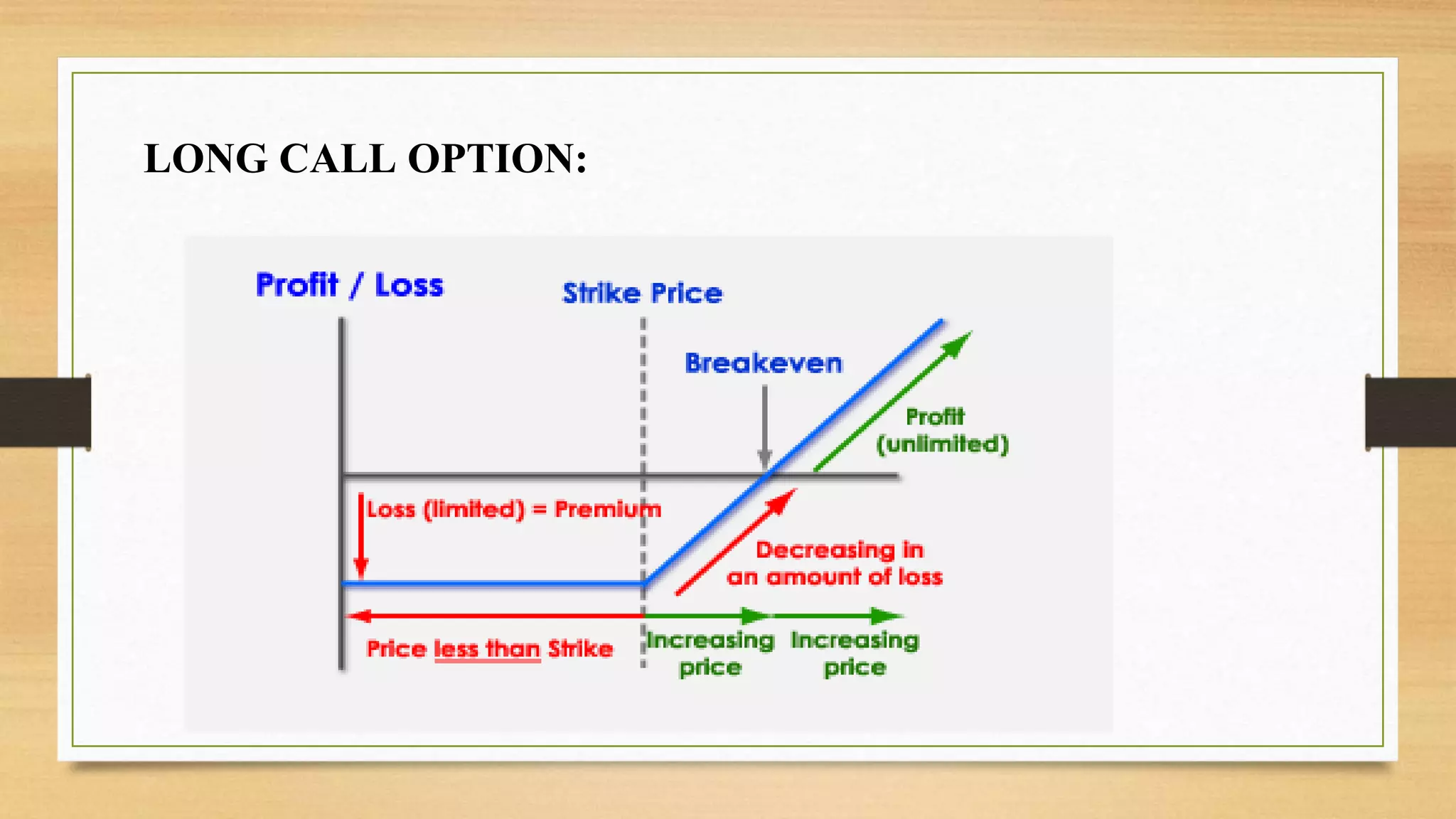 LONG CALL OPTION:

Profit / Loss

Strike Price

Breakeven

Profit (unlimited)

Loss (limited) = Premium

Decreasing in an amount of loss

Price less than Strike

Increasing price

Increasing price